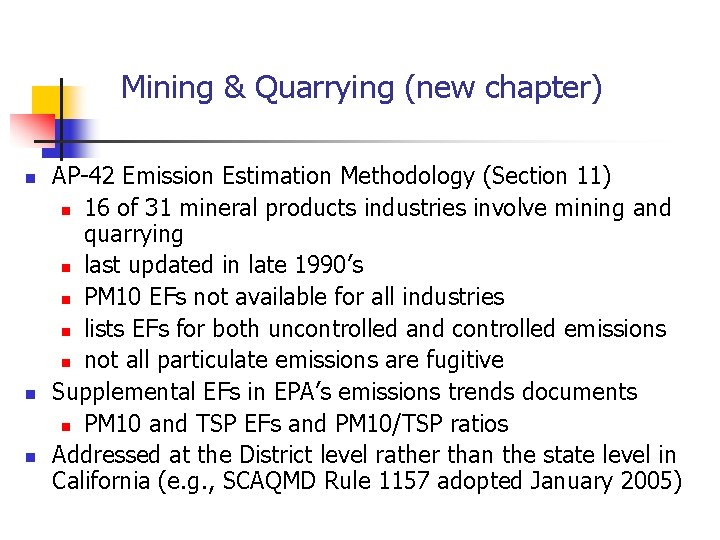 Mining & Quarrying (new chapter)

• AP-42 Emission Estimation Methodology (Section 11)
• 16 of 31 mineral products industries involve mining and quarrying
• last updated in late 1990's
• PM10 EFs not available for all industries
• lists EFs for both uncontrolled and controlled emissions
• not all particulate emissions are fugitive
• Supplemental EFs in EPA's emissions trends documents
• PM10 and TSP EFs and PM10/TSP ratios
• Addressed at the District level rather than the state level in California (e.g., SCAQMD Rule 1157 adopted January 2005)